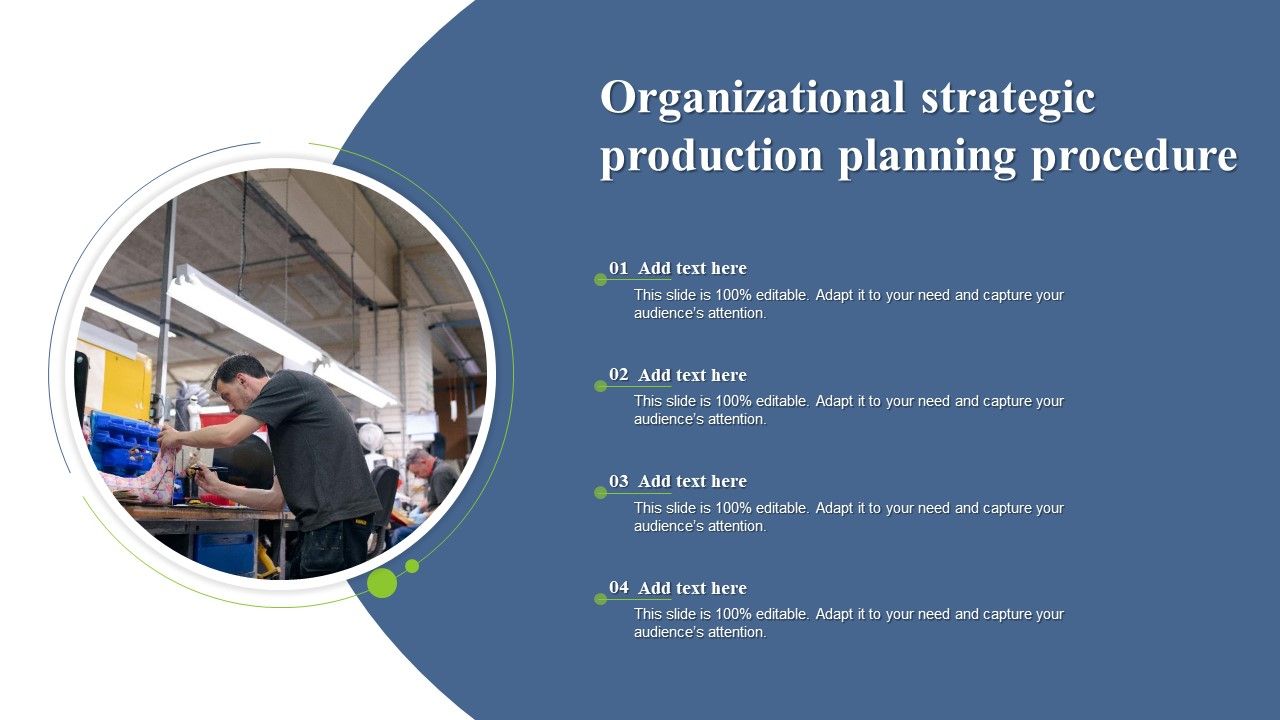 Organizational strategic production planning procedure

01 Add text here
This slide is 100% editable. Adapt it to your need and capture your audience's attention.

02 Add text here
This slide is 100% editable. Adapt it to your need and capture your audience's attention.

03 Add text here
This slide is 100% editable. Adapt it to your need and capture your audience's attention.

04 Add text here
This slide is 100% editable. Adapt it to your need and capture your audience's attention.